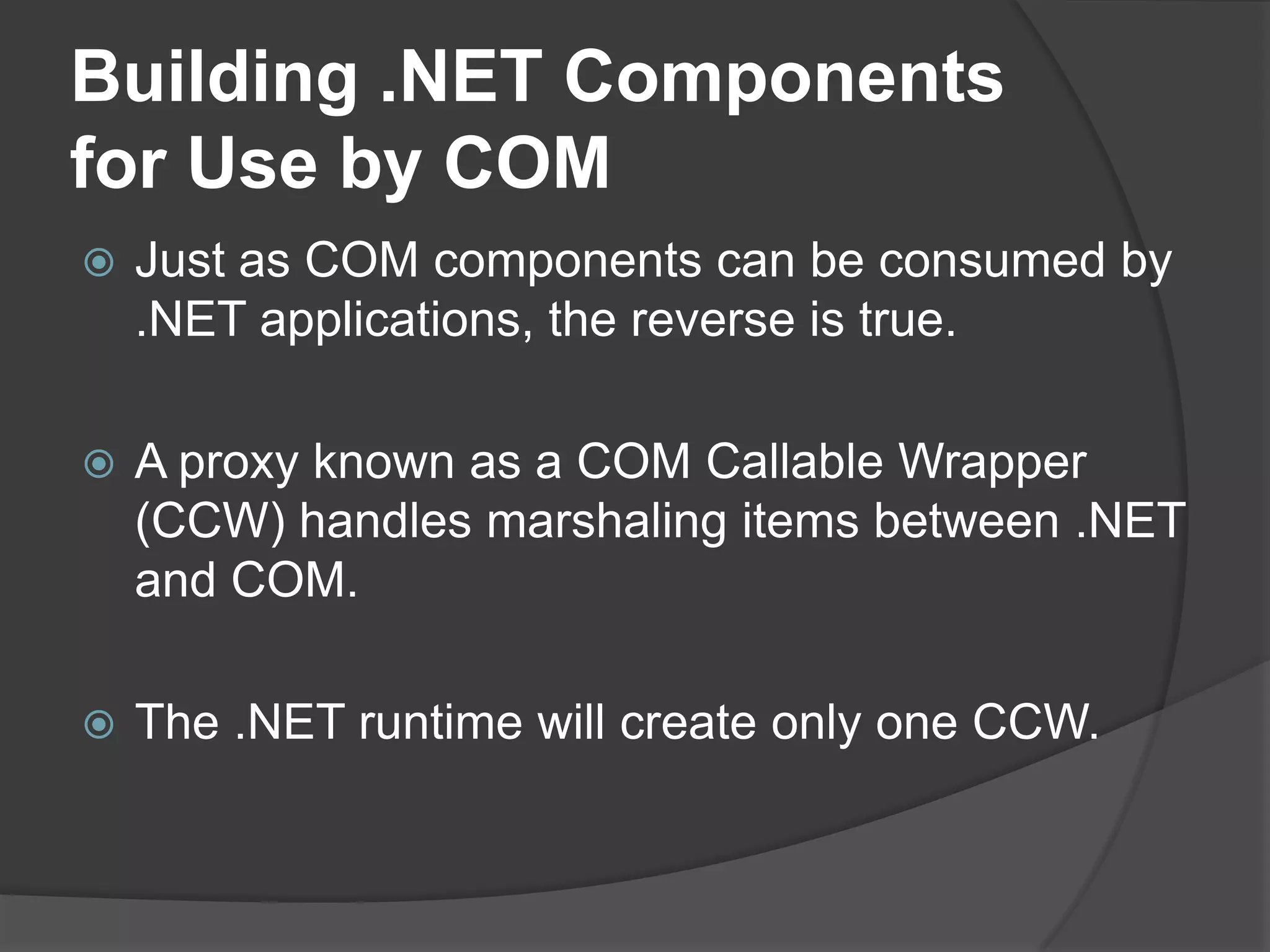 Building .NET Components for Use by COM

Just as COM components can be consumed by .NET applications, the reverse is true.

A proxy known as a COM Callable Wrapper (CCW) handles marshaling items between .NET and COM.

The .NET runtime will create only one CCW.